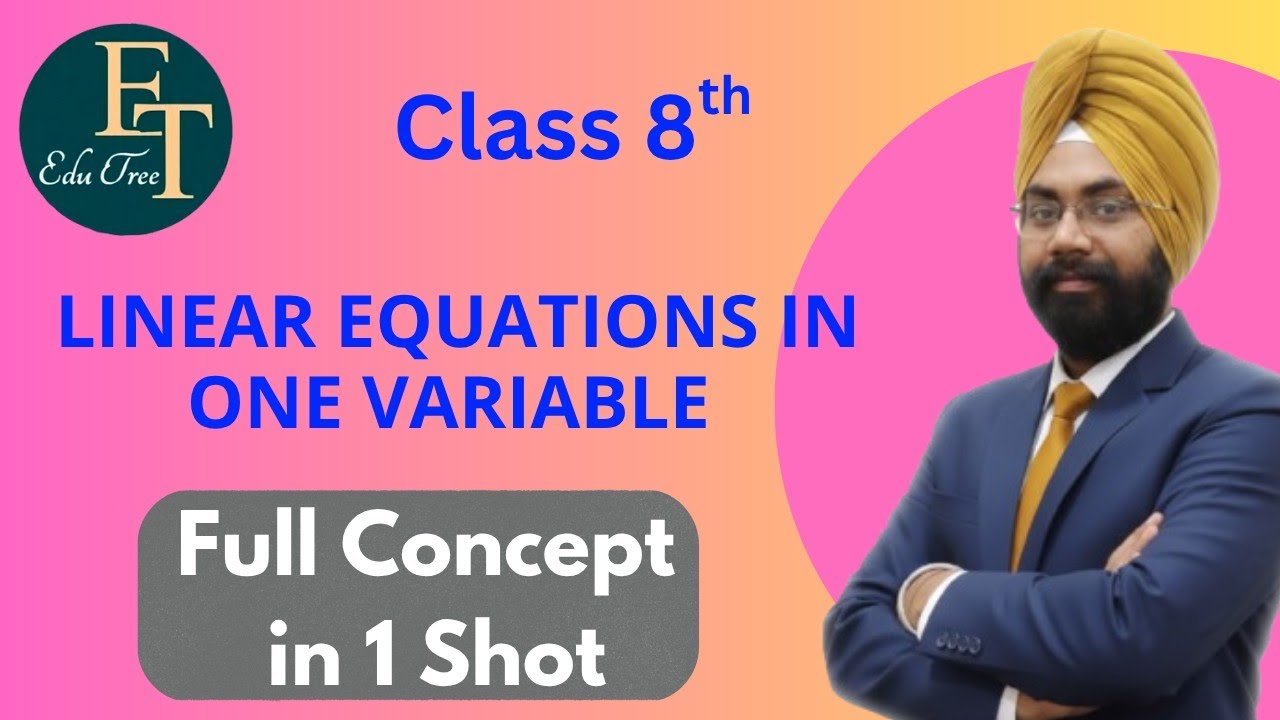 ET
Edu Tree

Class 8$^{th}$

LINEAR EQUATIONS IN ONE VARIABLE

Full Concept in 1 Shot